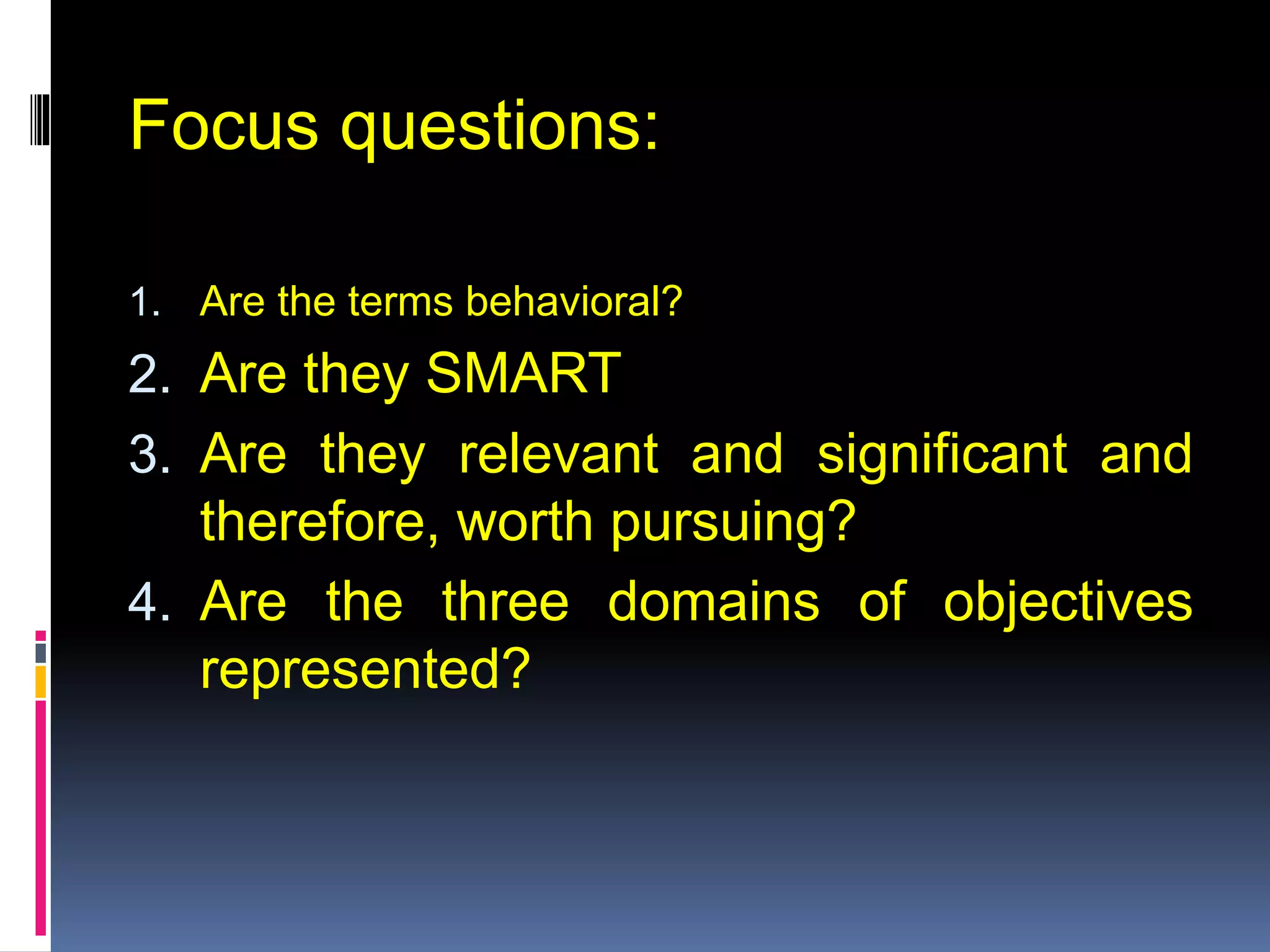 Focus questions:

1. Are the terms behavioral?
2. Are they SMART
3. Are they relevant and significant and therefore, worth pursuing?
4. Are the three domains of objectives represented?